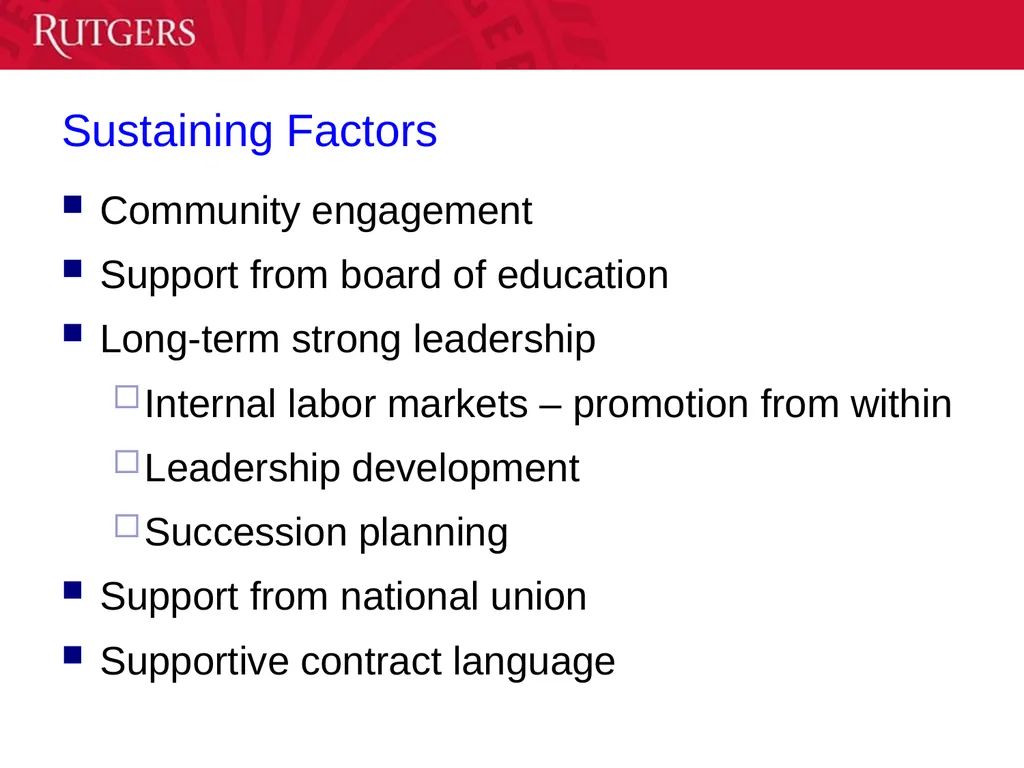 RUTGERS

Sustaining Factors

- Community engagement
- Support from board of education
- Long-term strong leadership
  - Internal labor markets – promotion from within
  - Leadership development
  - Succession planning
- Support from national union
- Supportive contract language